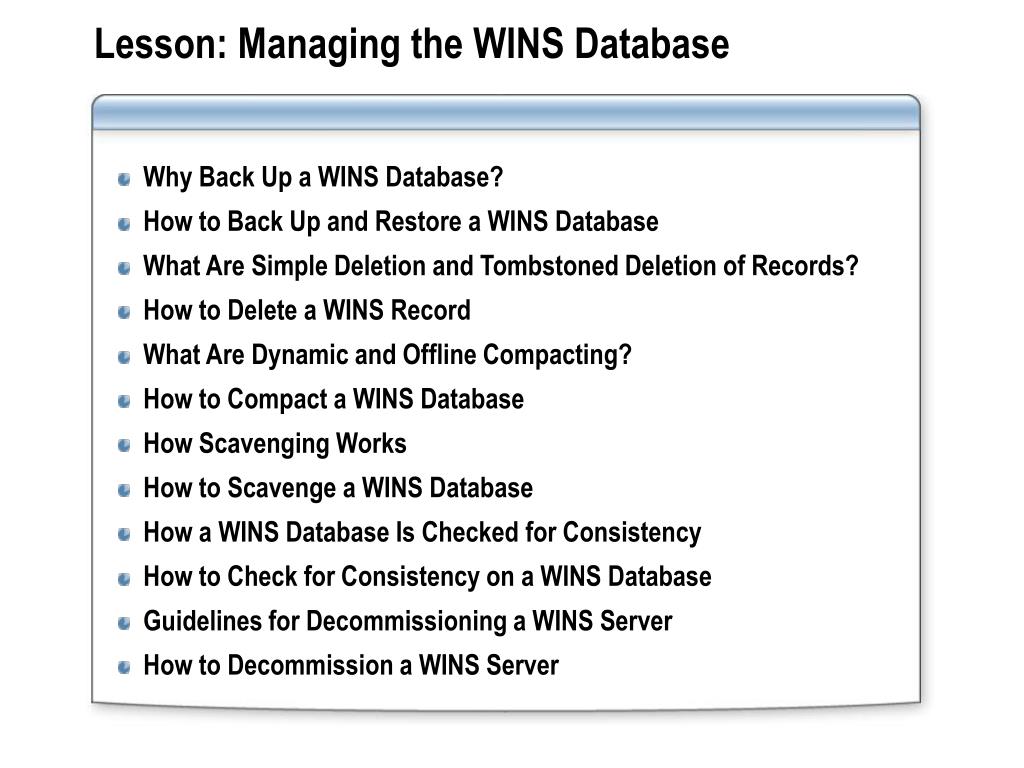 Lesson: Managing the WINS Database

- Why Back Up a WINS Database?
- How to Back Up and Restore a WINS Database
- What Are Simple Deletion and Tombstoned Deletion of Records?
- How to Delete a WINS Record
- What Are Dynamic and Offline Compacting?
- How to Compact a WINS Database
- How Scavenging Works
- How to Scavenge a WINS Database
- How a WINS Database Is Checked for Consistency
- How to Check for Consistency on a WINS Database
- Guidelines for Decommissioning a WINS Server
- How to Decommission a WINS Server